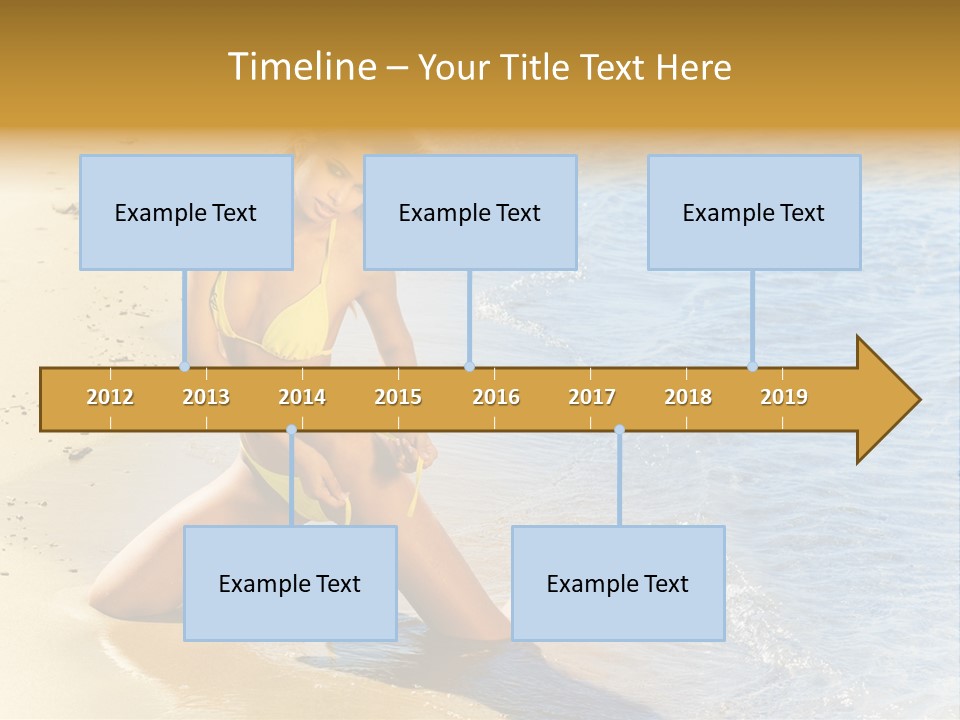 Timeline – Your Title Text Here

Example Text

Example Text

Example Text

2012 2013 2014 2015 2016 2017 2018 2019

Example Text

Example Text